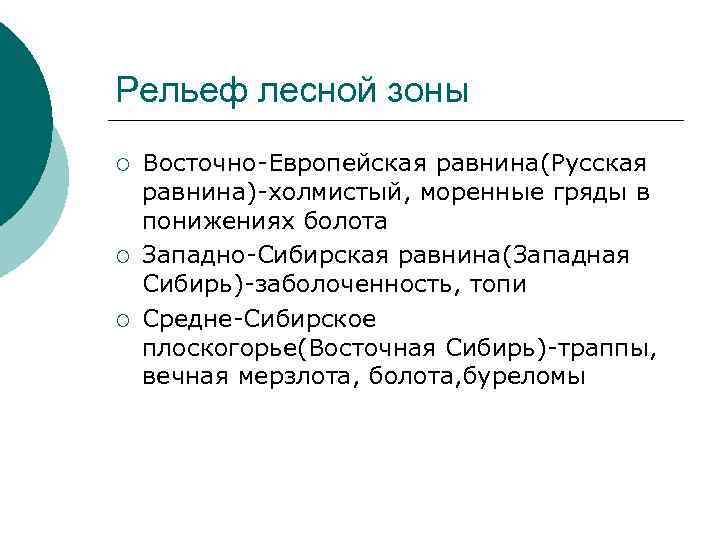 Рельеф лесной зоны

○ Восточно-Европейская равнина(Русская равнина)-холмистый, моренные гряды в понижениях болота

○ Западно-Сибирская равнина(Западная Сибирь)-заболоченность, топи

○ Средне-Сибирское плоскогорье(Восточная Сибирь)-траппы, вечная мерзлота, болота,буреломы